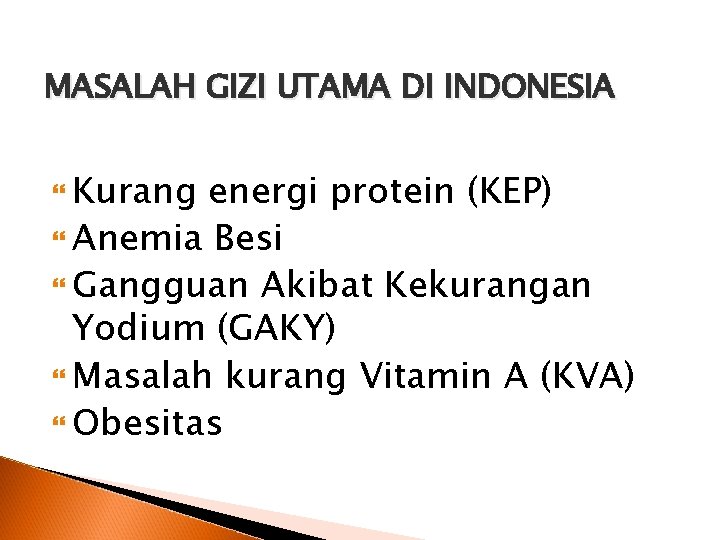 MASALAH GIZI UTAMA DI INDONESIA

- Kurang energi protein (KEP)
- Anemia Besi
- Gangguan Akibat Kekurangan Yodium (GAKY)
- Masalah kurang Vitamin A (KVA)
- Obesitas